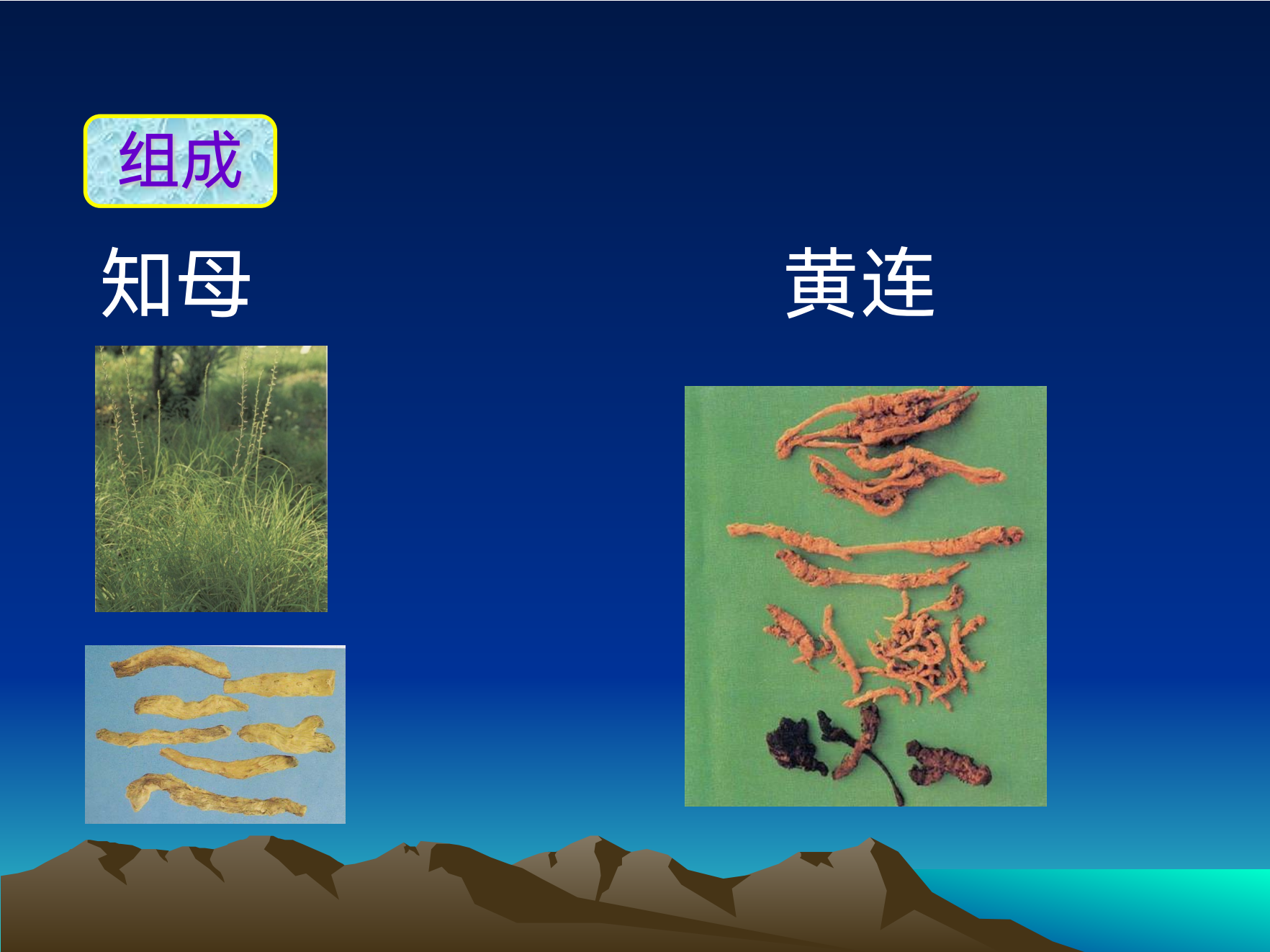 组成

知母

黄连